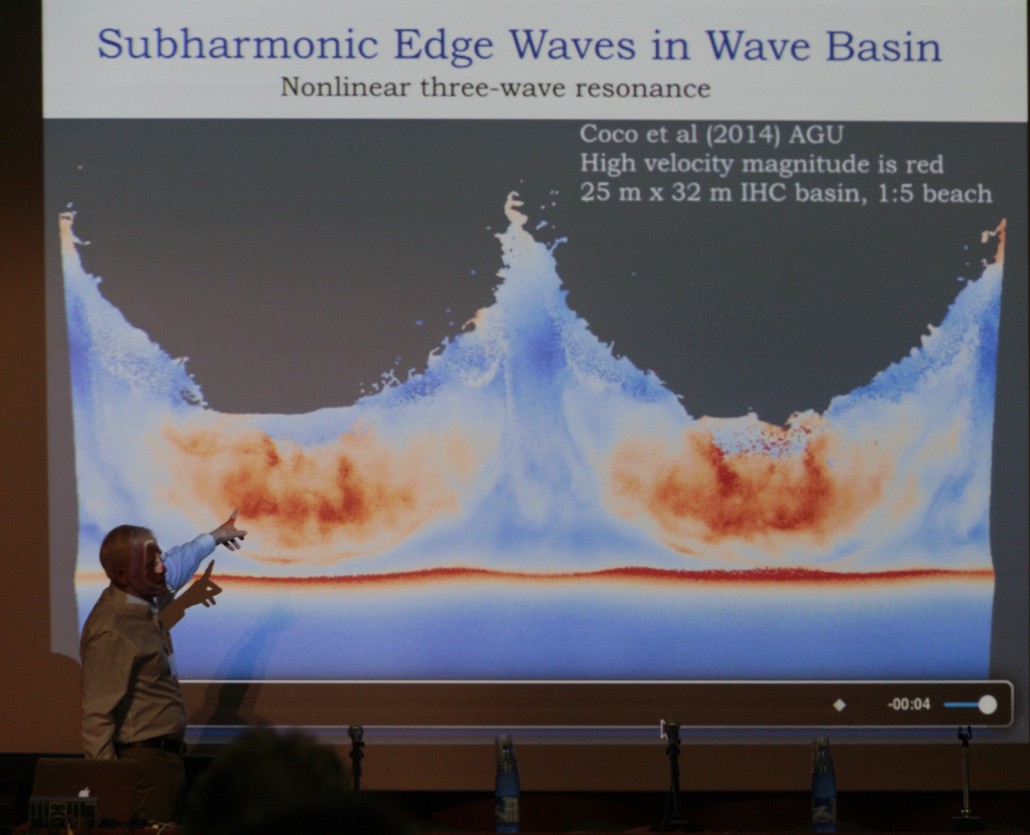 Subharmonic Edge Waves in Wave Basin
Nonlinear three-wave resonance

Coco et al (2014) AGU
High velocity magnitude is red
25 m x 32 m IHC basin, 1:5 beach

-00:04